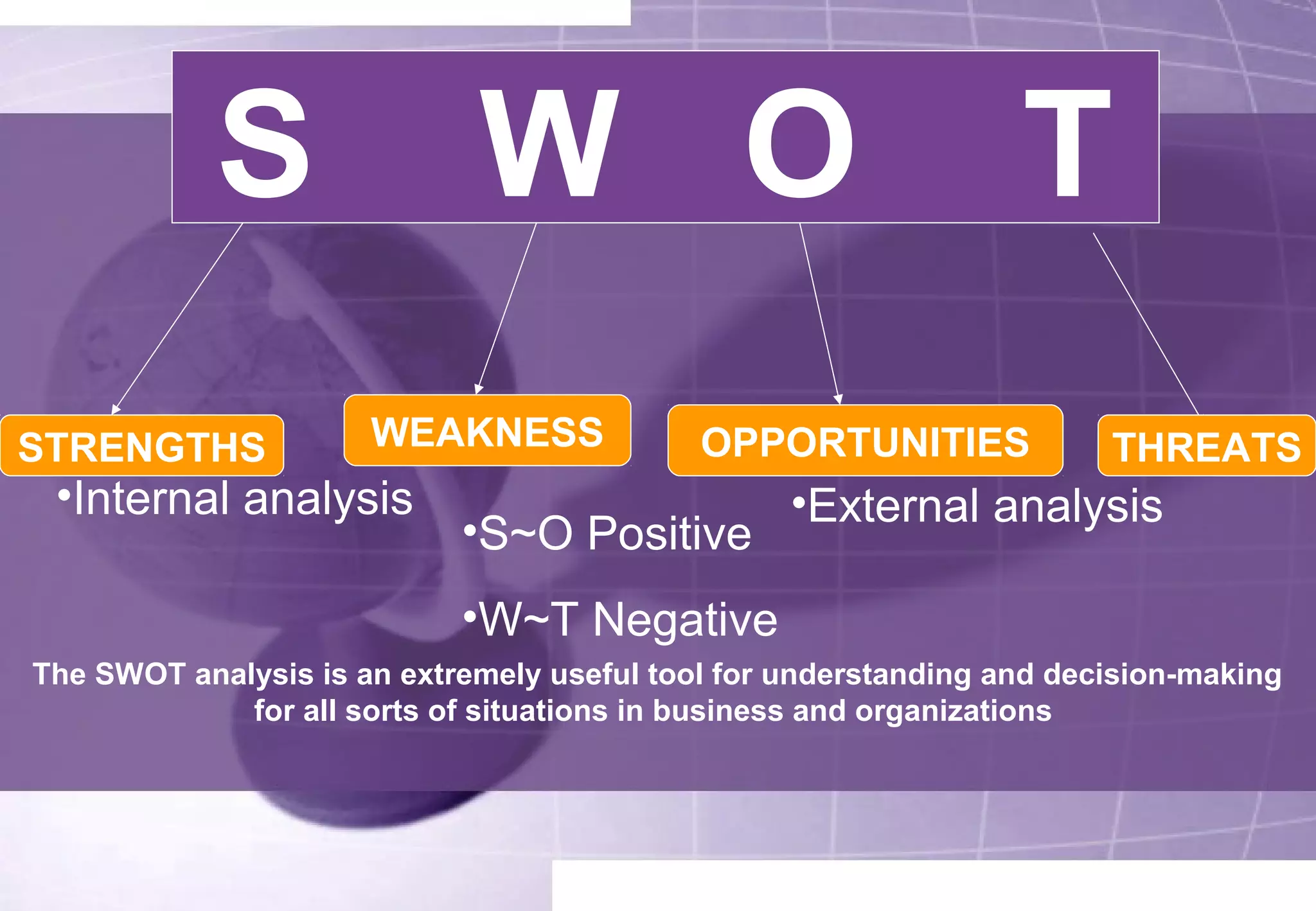 S W O T

STRENGTHS

WEAKNESS

OPPORTUNITIES

THREATS

•Internal analysis

•External analysis

•S~O Positive

•W~T Negative

The SWOT analysis is an extremely useful tool for understanding and decision-making for all sorts of situations in business and organizations